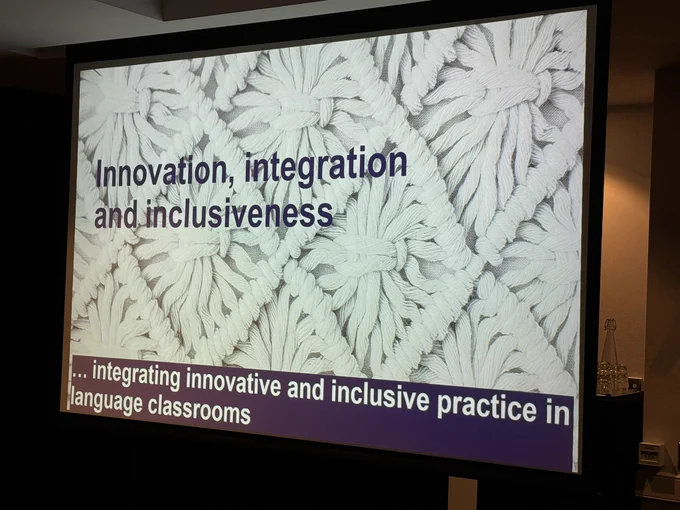 Innovation, integration and inclusiveness

... integrating innovative and inclusive practice in language classrooms